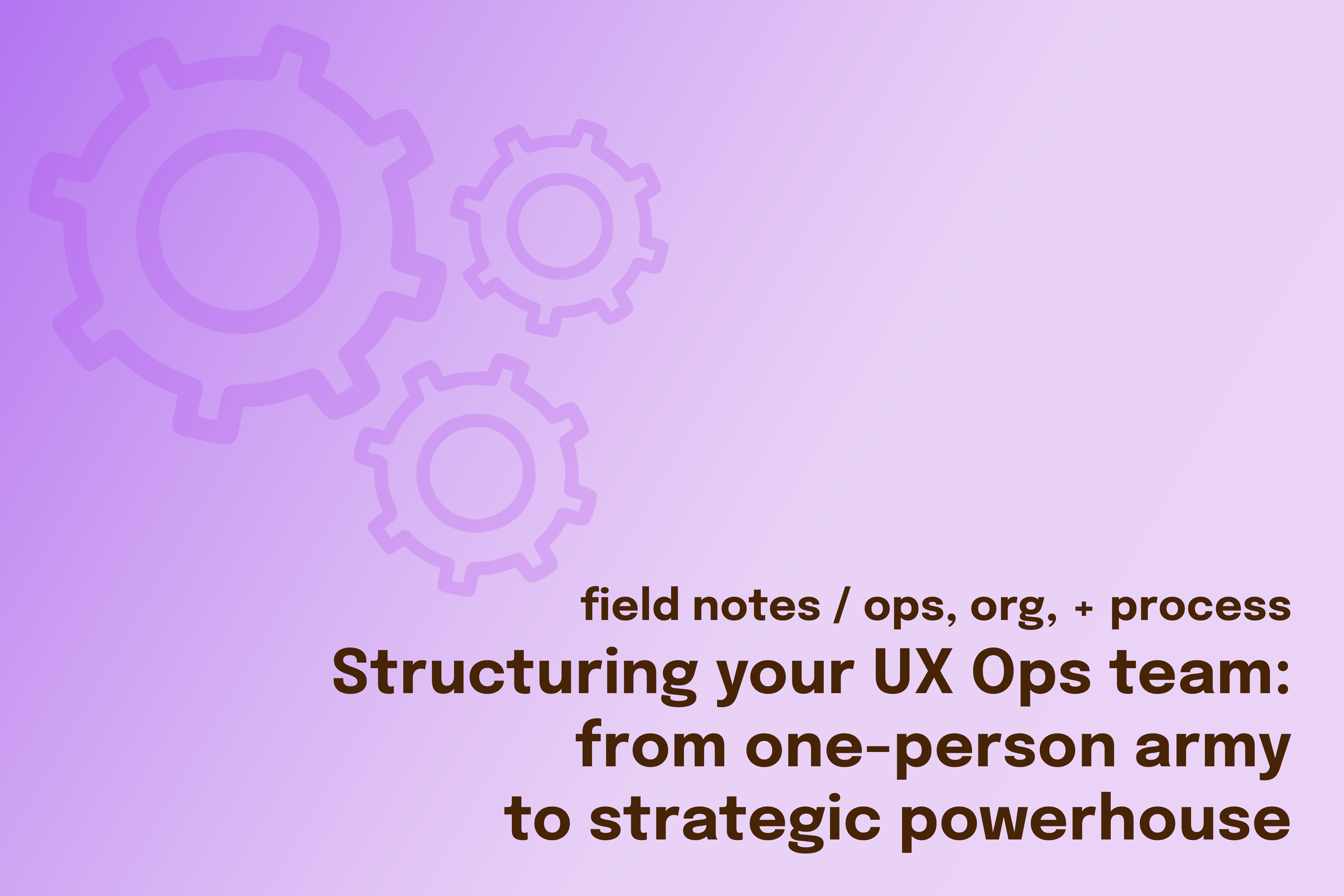 field notes / ops, org, + process

Structuring your UX Ops team: from one-person army to strategic powerhouse